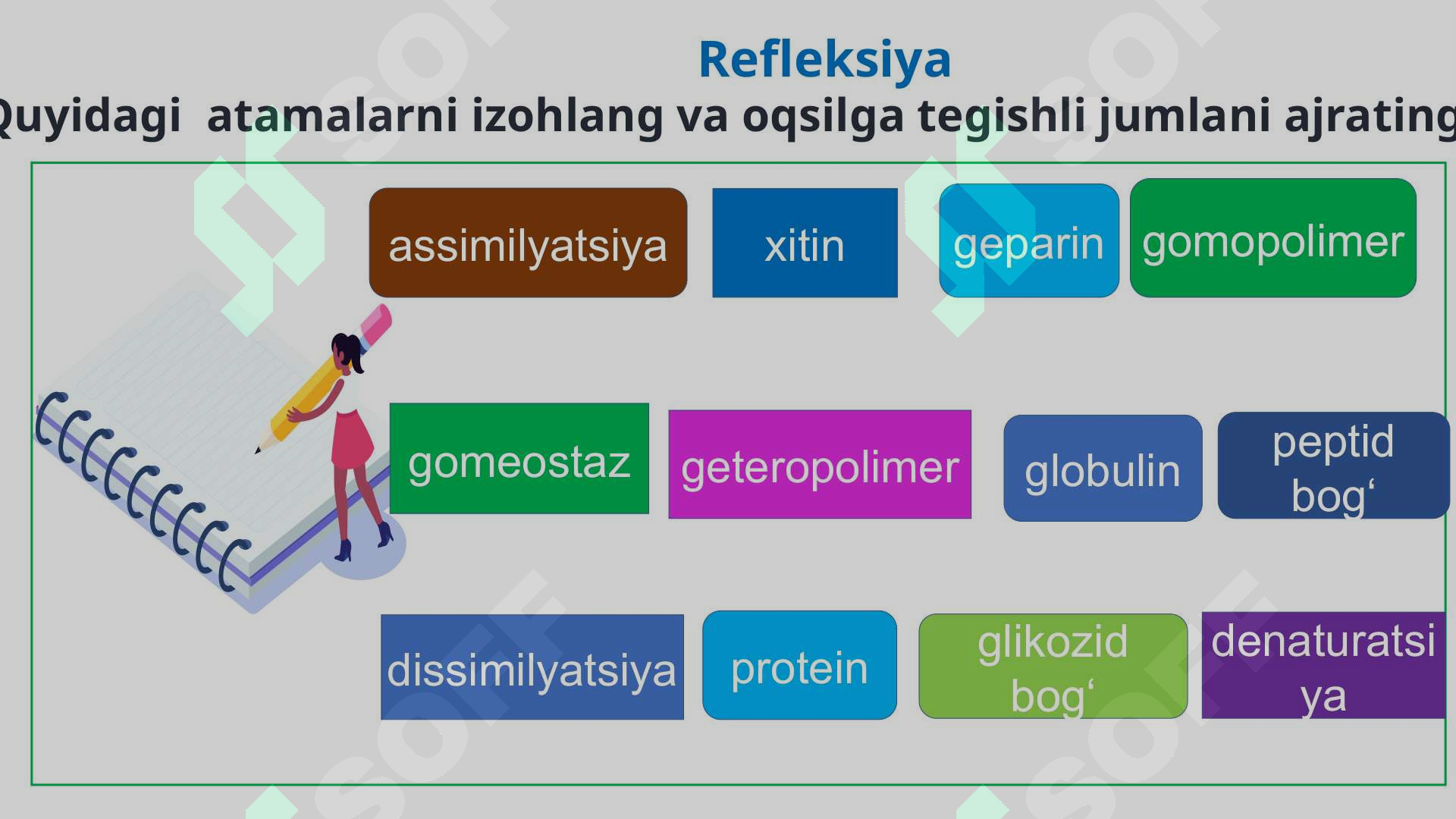 Refleksiya

Quyidagi atamalarni izohlang va oqsilga tegishli jumlani ajrating

assimilyatsiya

xitin

geparin

gomopolimer

gomeostaz

geteropolimer

globulin

peptid bog‘

dissimilyatsiya

protein

glikozid bog‘

denaturatsiya